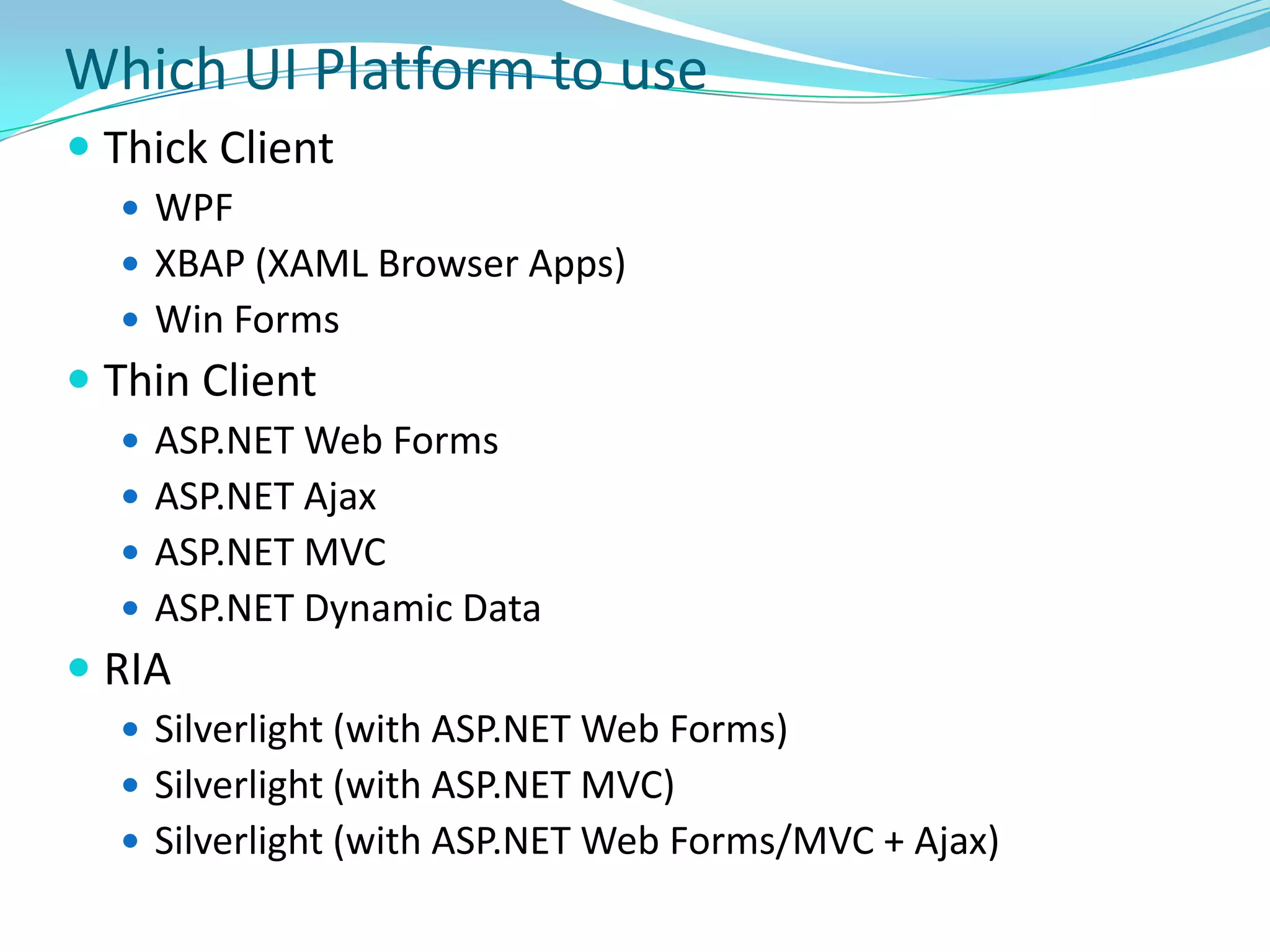 Which UI Platform to use

- Thick Client
  - WPF
  - XBAP (XAML Browser Apps)
  - Win Forms
- Thin Client
  - ASP.NET Web Forms
  - ASP.NET Ajax
  - ASP.NET MVC
  - ASP.NET Dynamic Data
- RIA
  - Silverlight (with ASP.NET Web Forms)
  - Silverlight (with ASP.NET MVC)
  - Silverlight (with ASP.NET Web Forms/MVC + Ajax)